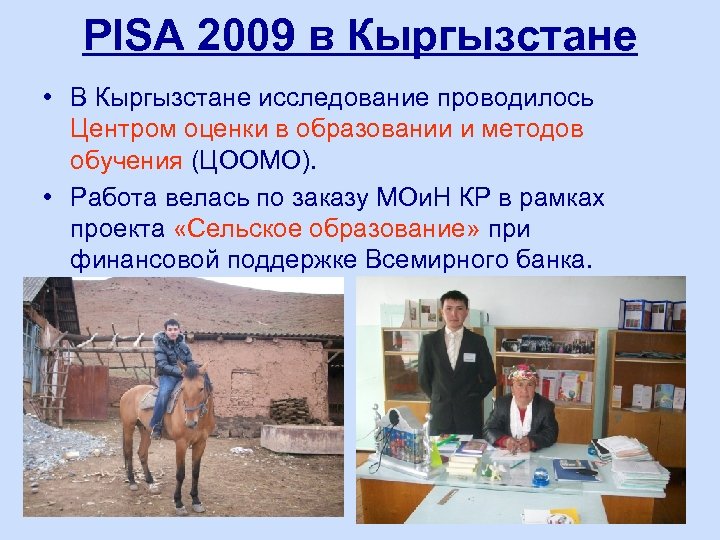 PISA 2009 в Кыргызстане

• В Кыргызстане исследование проводилось Центром оценки в образовании и методов обучения (ЦООМО).

• Работа велась по заказу МОиН КР в рамках проекта «Сельское образование» при финансовой поддержке Всемирного банка.